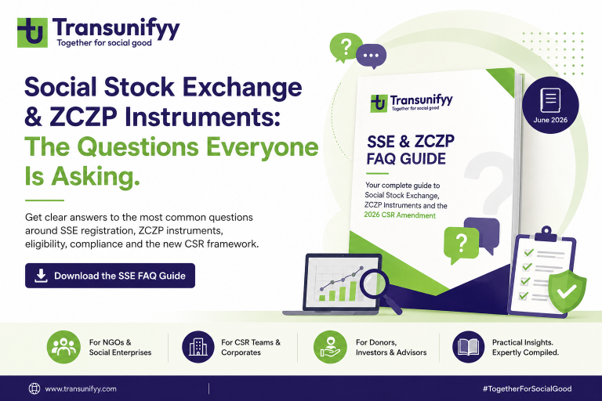 Transunifyy
Together for social good

Social Stock Exchange & ZCZP Instruments: The Questions Everyone Is Asking.

Get clear answers to the most common questions around SSE registration, ZCZP instruments, eligibility, compliance and the new CSR framework.

Download the SSE FAQ Guide

Transunifyy
Together for social good

SSE & ZCZP FAQ GUIDE

Your complete guide to Social Stock Exchange, ZCZP Instruments and the 2026 CSR Amendment

June 2026

For NGOs & Social Enterprises

For CSR Teams & Corporates

For Donors, Investors & Advisors

Practical Insights. Expertly Compiled.

www.transunifyy.com

#TogetherForSocialGood